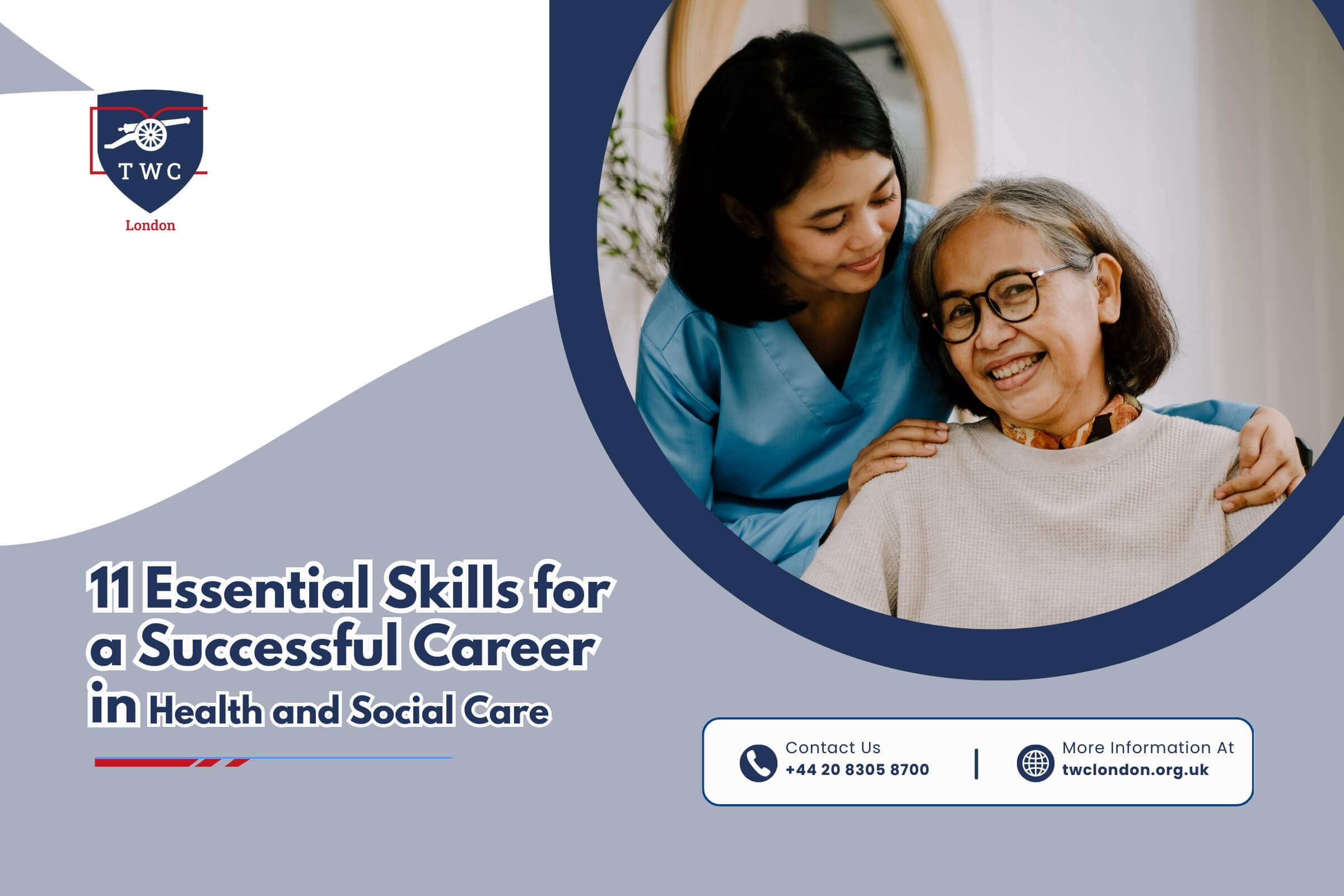 TWC
London

11 Essential Skills for a Successful Career in Health and Social Care

Contact Us
+44 20 8305 8700

More Information At
twclondon.org.uk